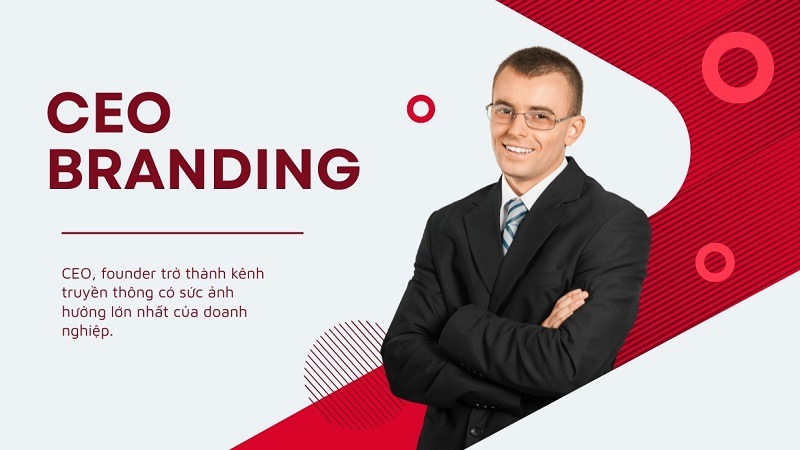 CEO BRANDING

CEO, founder trở thành kênh truyền thông có sức ảnh hưởng lớn nhất của doanh nghiệp.